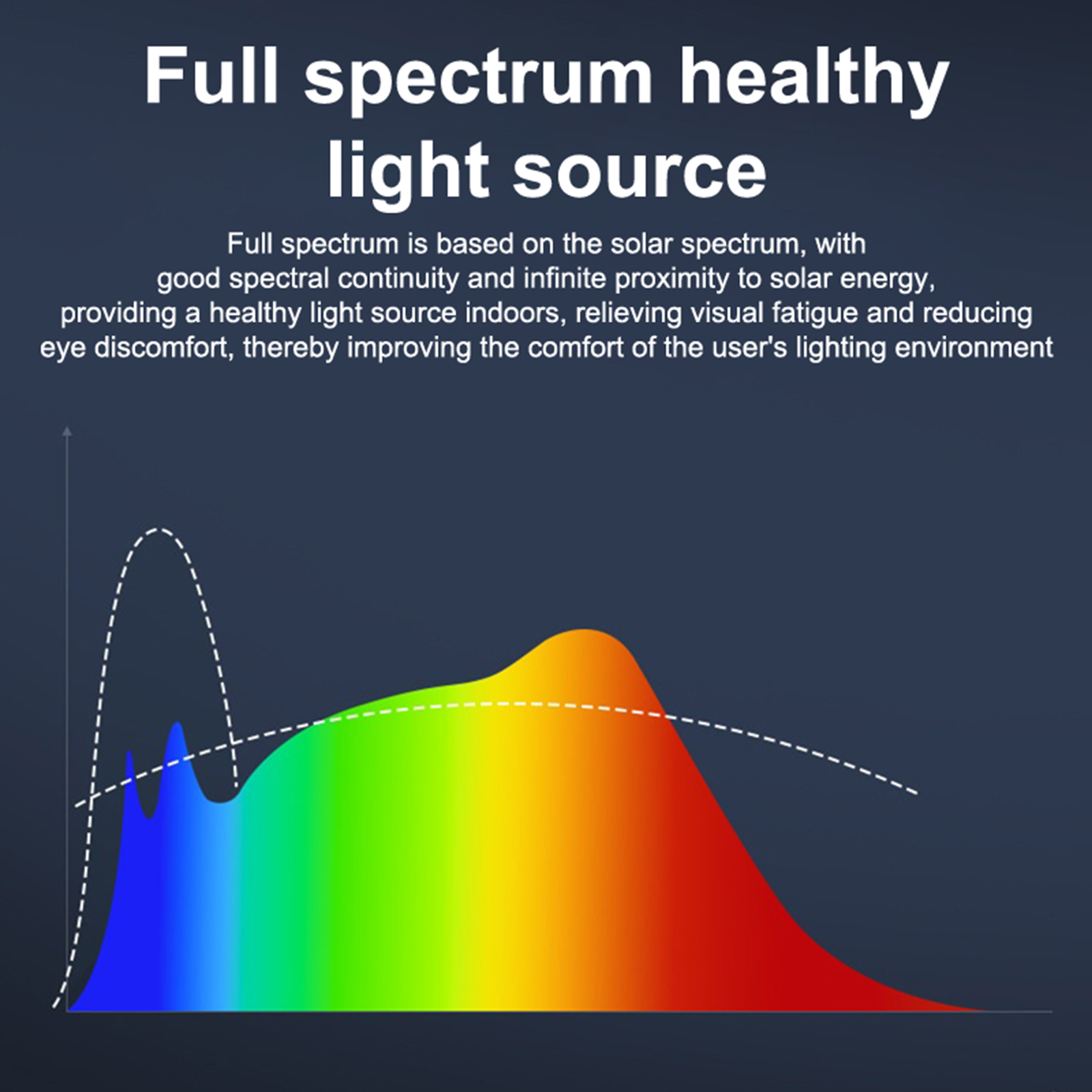 Full spectrum healthy light source

Full spectrum is based on the solar spectrum, with good spectral continuity and infinite proximity to solar energy, providing a healthy light source indoors, relieving visual fatigue and reducing eye discomfort, thereby improving the comfort of the user's lighting environment